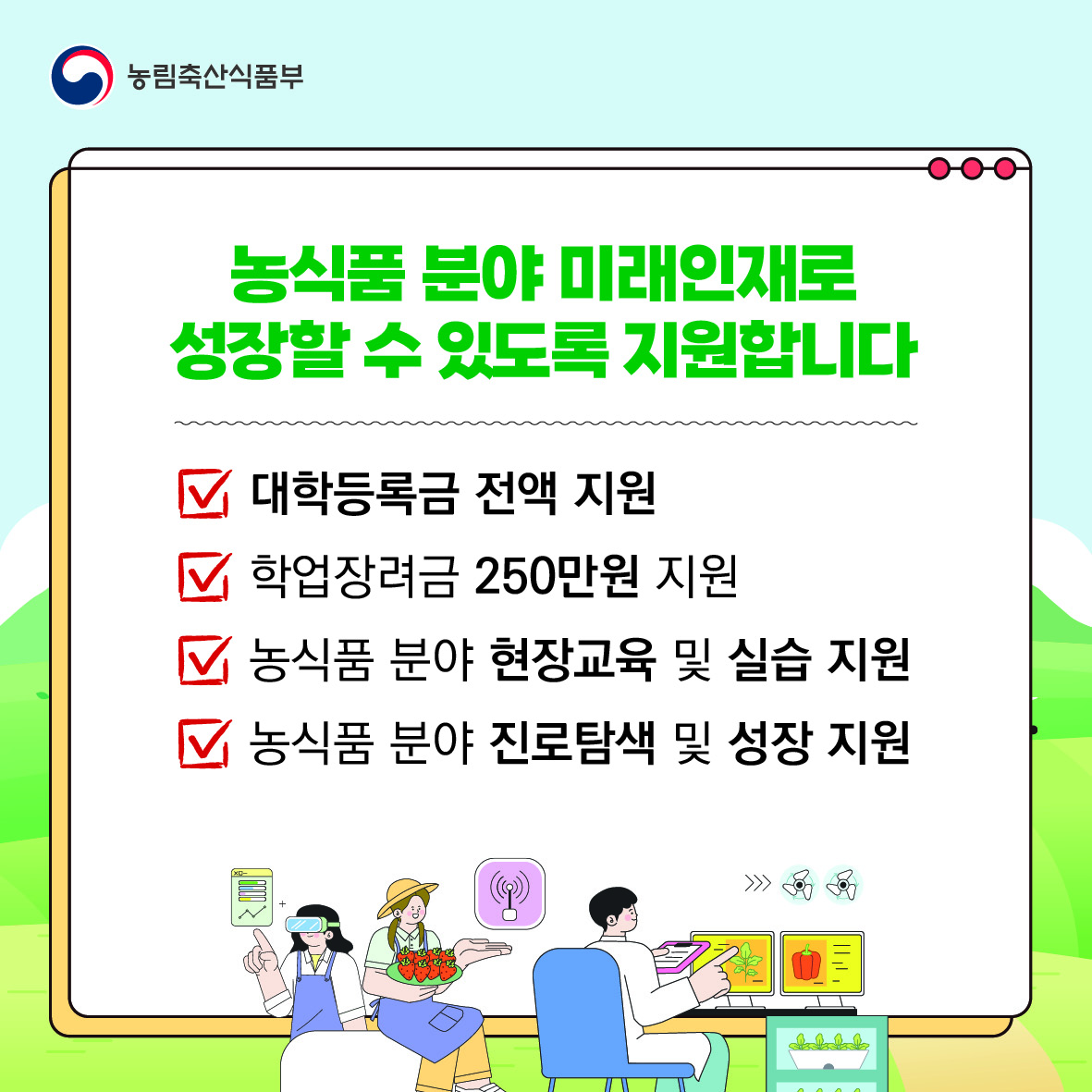 농림축산식품부

농식품 분야 미래인재로 성장할 수 있도록 지원합니다

대학등록금 전액 지원

학업장려금 250만원 지원

농식품 분야 현장교육 및 실습 지원

농식품 분야 진로탐색 및 성장 지원